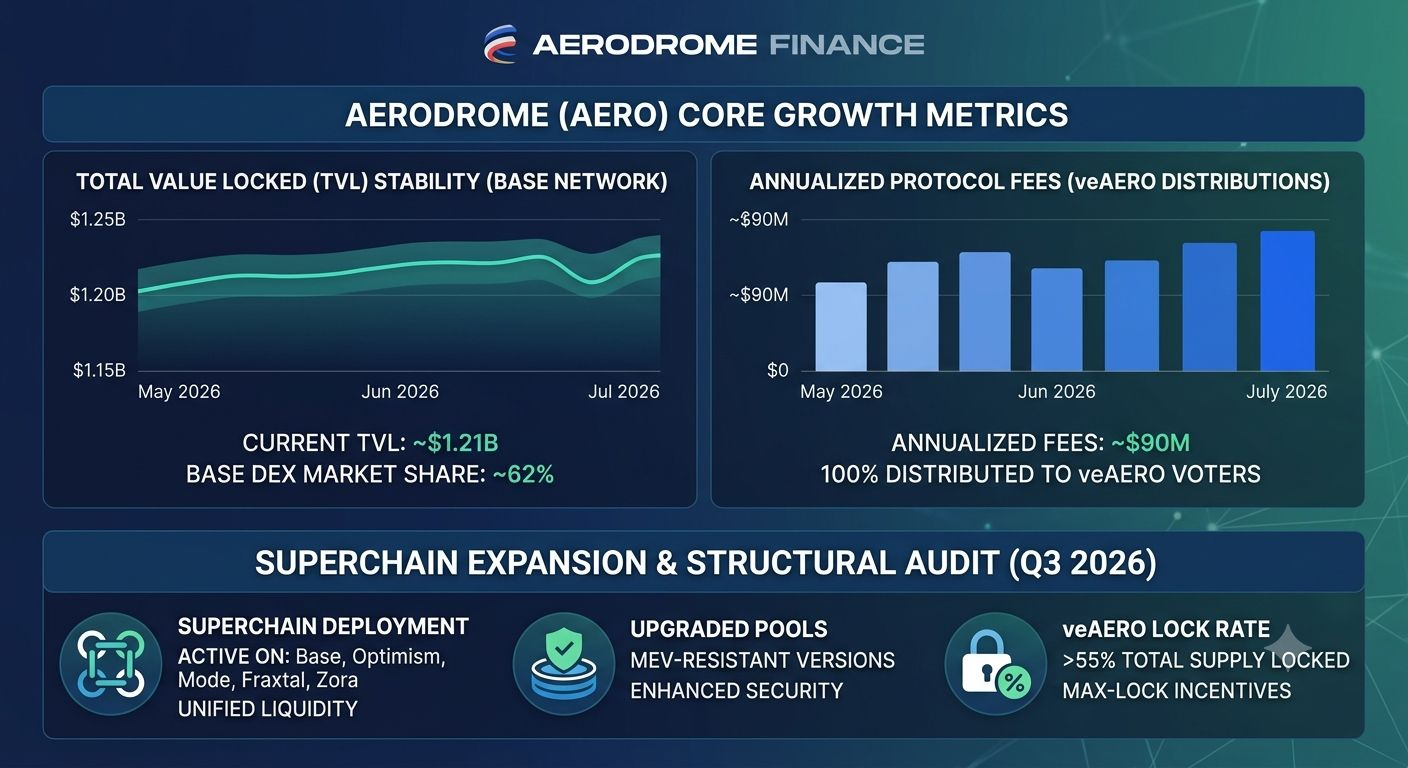 AERODROME FINANCE

AERODROME (AERO) CORE GROWTH METRICS

TOTAL VALUE LOCKED (TVL) STABILITY (BASE NETWORK)

$1.25B
$1.20B
$1.15B
May 2026
Jun 2026
Jul 2026

CURRENT TVL: ~$1.21B
BASE DEX MARKET SHARE: ~62%

ANNUALIZED PROTOCOL FEES (veAERO DISTRIBUTIONS)

~$90M
~$90M
$0
May 2026
Jun 2026
July 2026

ANNUALIZED FEES: ~$90M
100% DISTRIBUTED TO veAERO VOTERS

SUPERCHAIN EXPANSION & STRUCTURAL AUDIT (Q3 2026)

SUPERCHAIN DEPLOYMENT
ACTIVE ON: Base, Optimism, Mode, Fraxtal, Zora
UNIFIED LIQUIDITY

UPGRADED POOLS
MEV-RESISTANT VERSIONS
ENHANCED SECURITY

veAERO LOCK RATE
>55% TOTAL SUPPLY LOCKED
MAX-LOCK INCENTIVES